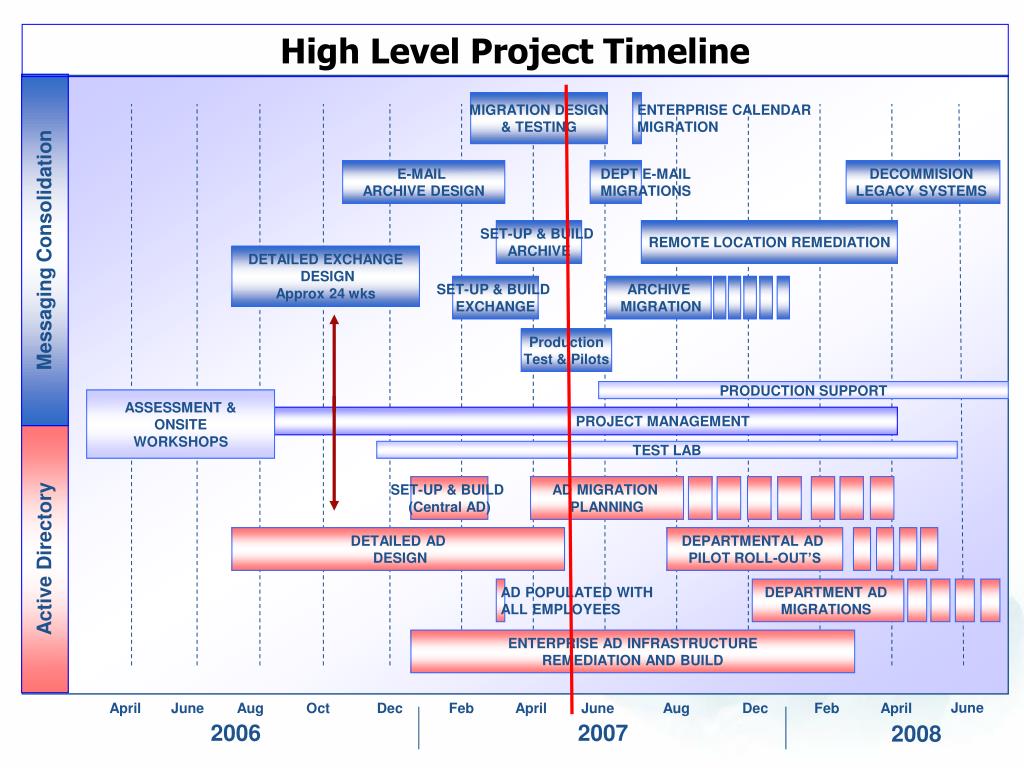 High Level Project Timeline

Messaging Consolidation

Active Directory

MIGRATION DESIGN & TESTING

ENTERPRISE CALENDAR MIGRATION

E-MAIL ARCHIVE DESIGN

DEPT E-MAIL MIGRATIONS

DECOMMISION LEGACY SYSTEMS

SET-UP & BUILD ARCHIVE

REMOTE LOCATION REMEDIATION

DETAILED EXCHANGE DESIGN Approx 24 wks

SET-UP & BUILD EXCHANGE

ARCHIVE MIGRATION

Production Test & Pilots

PRODUCTION SUPPORT

ASSESSMENT & ONSITE WORKSHOPS

PROJECT MANAGEMENT

TEST LAB

SET-UP & BUILD (Central AD)

AD MIGRATION PLANNING

DETAILED AD DESIGN

DEPARTMENTAL AD PILOT ROLL-OUT'S

AD POPULATED WITH ALL EMPLOYEES

DEPARTMENT AD MIGRATIONS

ENTERPRISE AD INFRASTRUCTURE REMEDIATION AND BUILD

April June Aug Oct Dec Feb April June Aug Dec Feb April June

2006

2007

2008